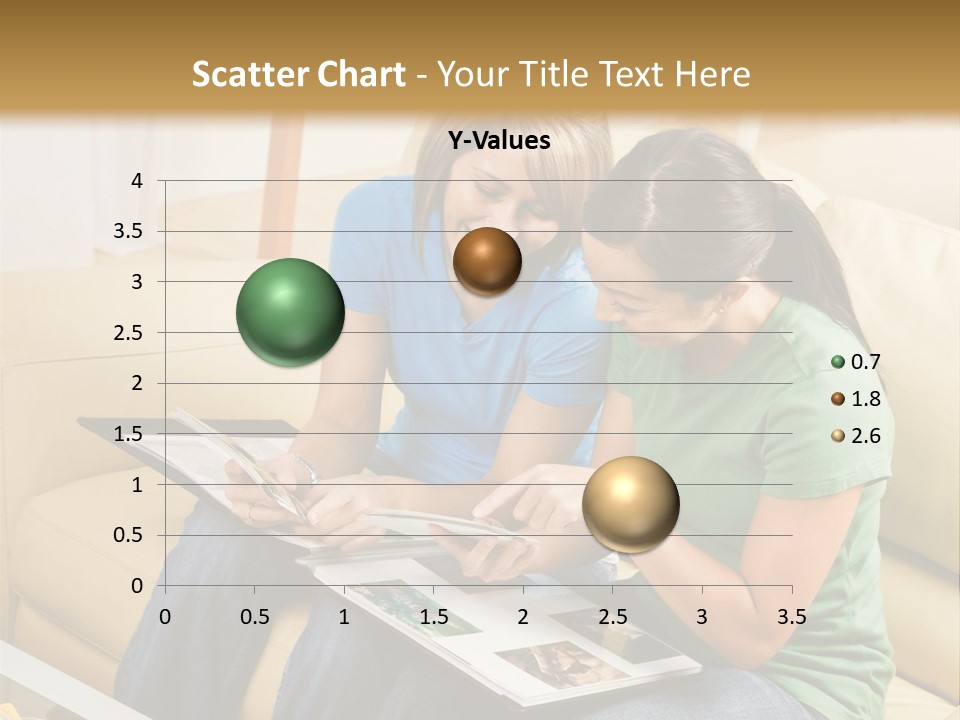 Scatter Chart - Your Title Text Here

Y-Values

4
3.5
3
2.5
2
1.5
1
0.5
0

0 0.5 1 1.5 2 2.5 3 3.5

0.7
1.8
2.6